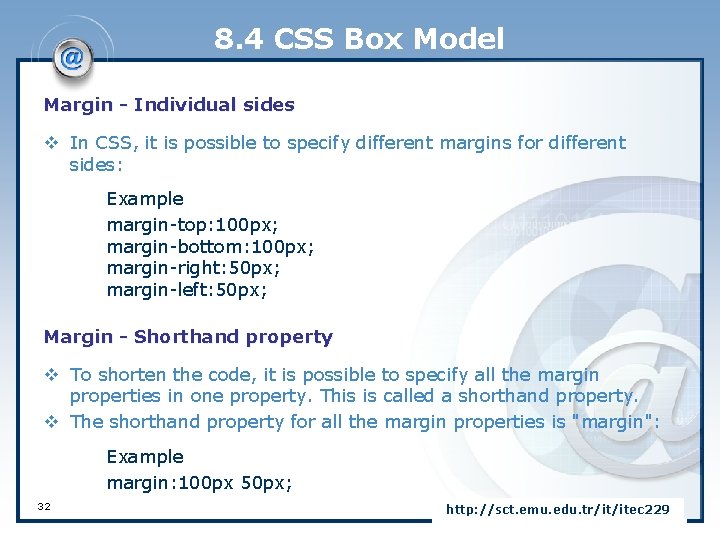 8.4 CSS Box Model

Margin - Individual sides

❖ In CSS, it is possible to specify different margins for different sides:

Example
margin-top:100px;
margin-bottom:100px;
margin-right:50px;
margin-left:50px;

Margin - Shorthand property

❖ To shorten the code, it is possible to specify all the margin properties in one property. This is called a shorthand property.
❖ The shorthand property for all the margin properties is "margin":

Example
margin:100px 50px;

32

http://sct.emu.edu.tr/it/itec229